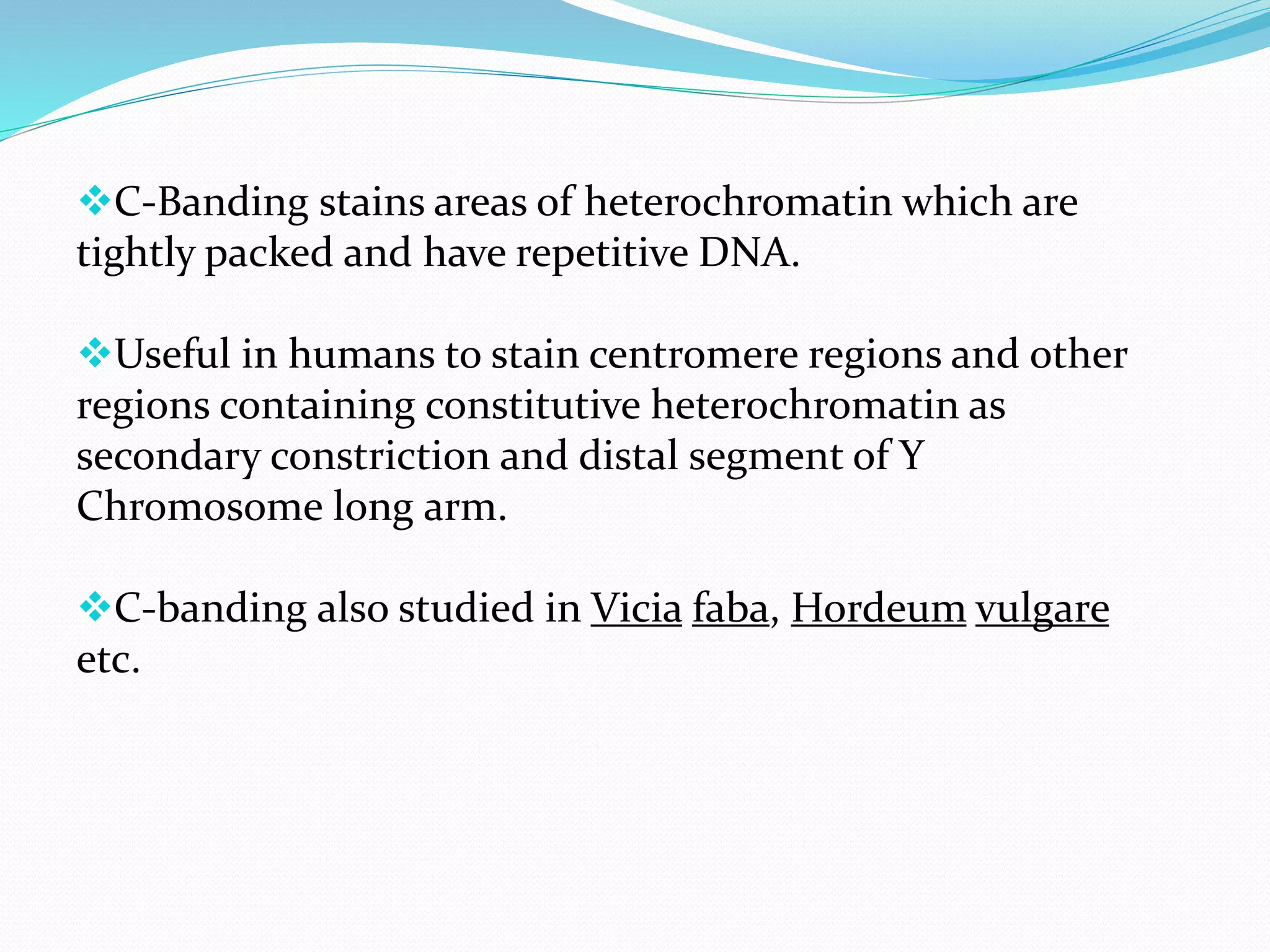 ❖C-Banding stains areas of heterochromatin which are tightly packed and have repetitive DNA.

❖Useful in humans to stain centromere regions and other regions containing constitutive heterochromatin as secondary constriction and distal segment of Y Chromosome long arm.

❖C-banding also studied in Vicia faba, Hordeum vulgare etc.